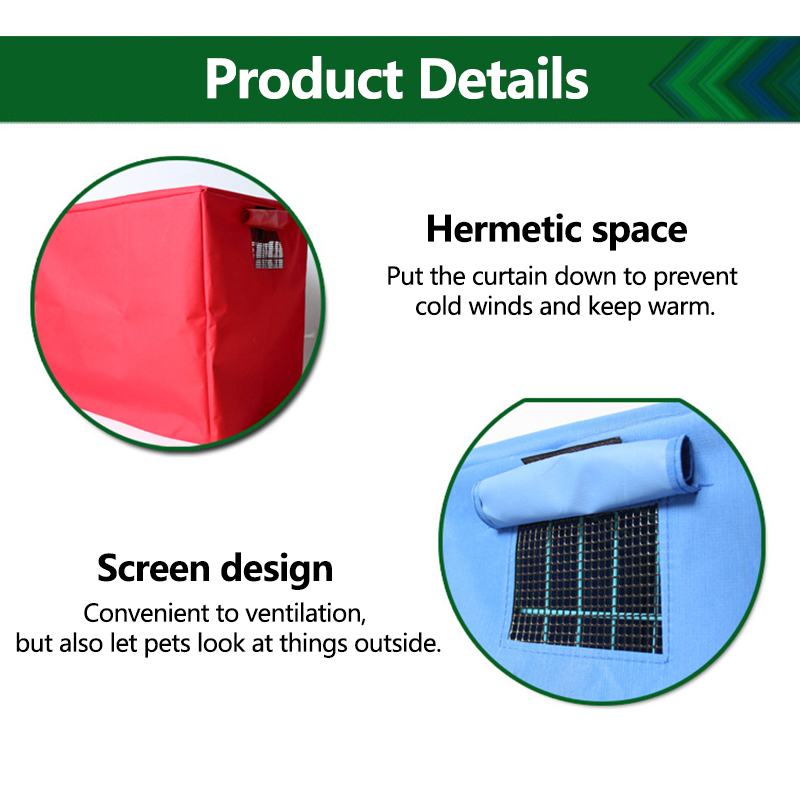 Product Details

Hermetic space

Put the curtain down to prevent cold winds and keep warm.

Screen design

Convenient to ventilation, but also let pets look at things outside.